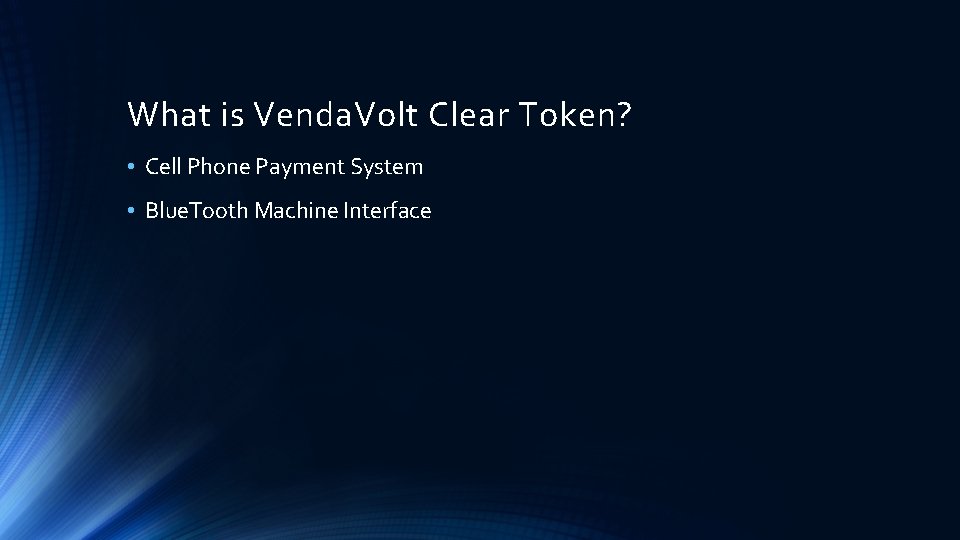 What is VendaVolt Clear Token?

• Cell Phone Payment System

• BlueTooth Machine Interface